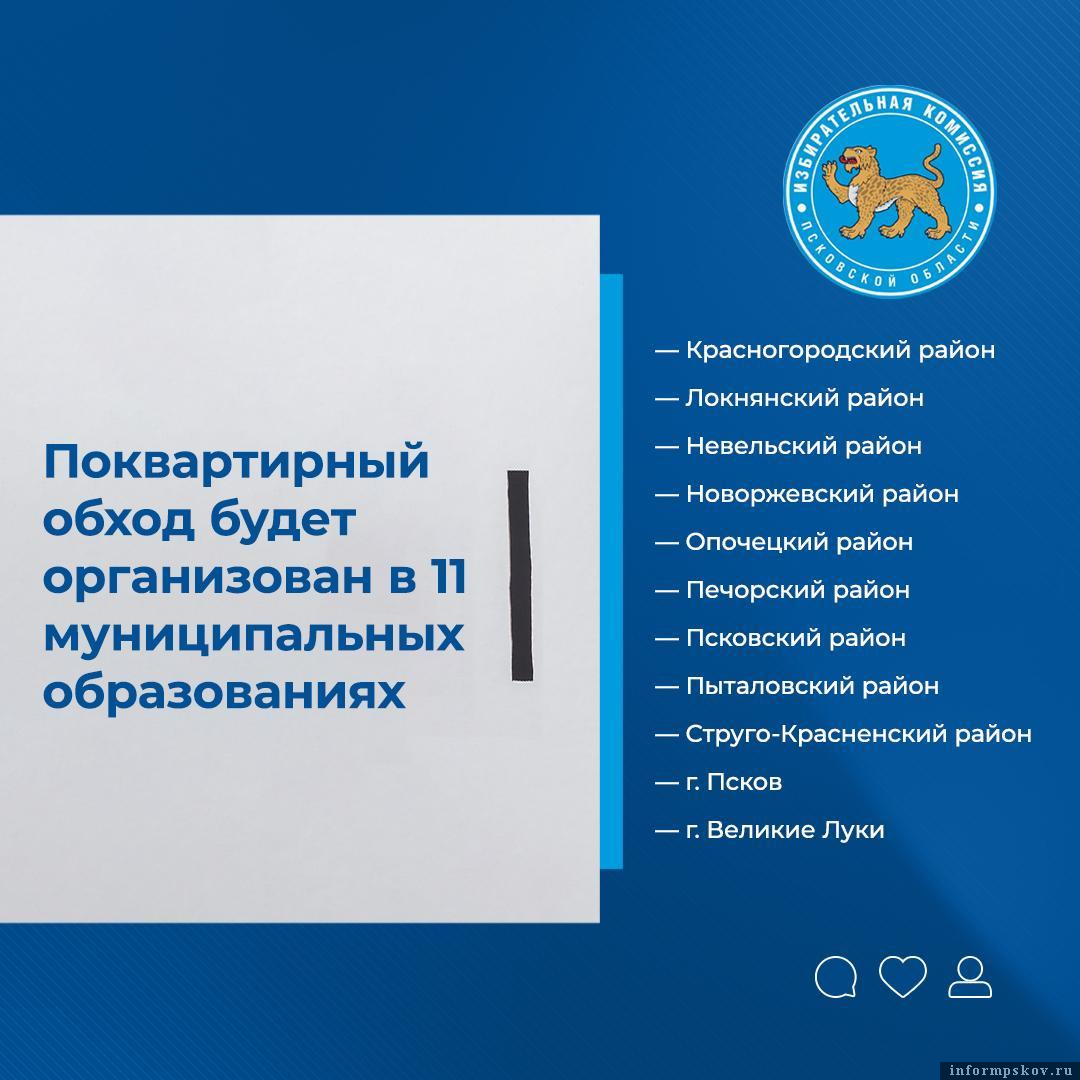 ИЗБИРАТЕЛЬНАЯ КОМИССИЯ ПСКОВСКОЙ ОБЛАСТИ

Поквартирный обход будет организован в 11 муниципальных образованиях

— Красногородский район
— Локнянский район
— Невельский район
— Новоржевский район
— Опочецкий район
— Печорский район
— Псковский район
— Пыталовский район
— Струго-Красненский район
— г. Псков
— г. Великие Луки

informpskov.ru